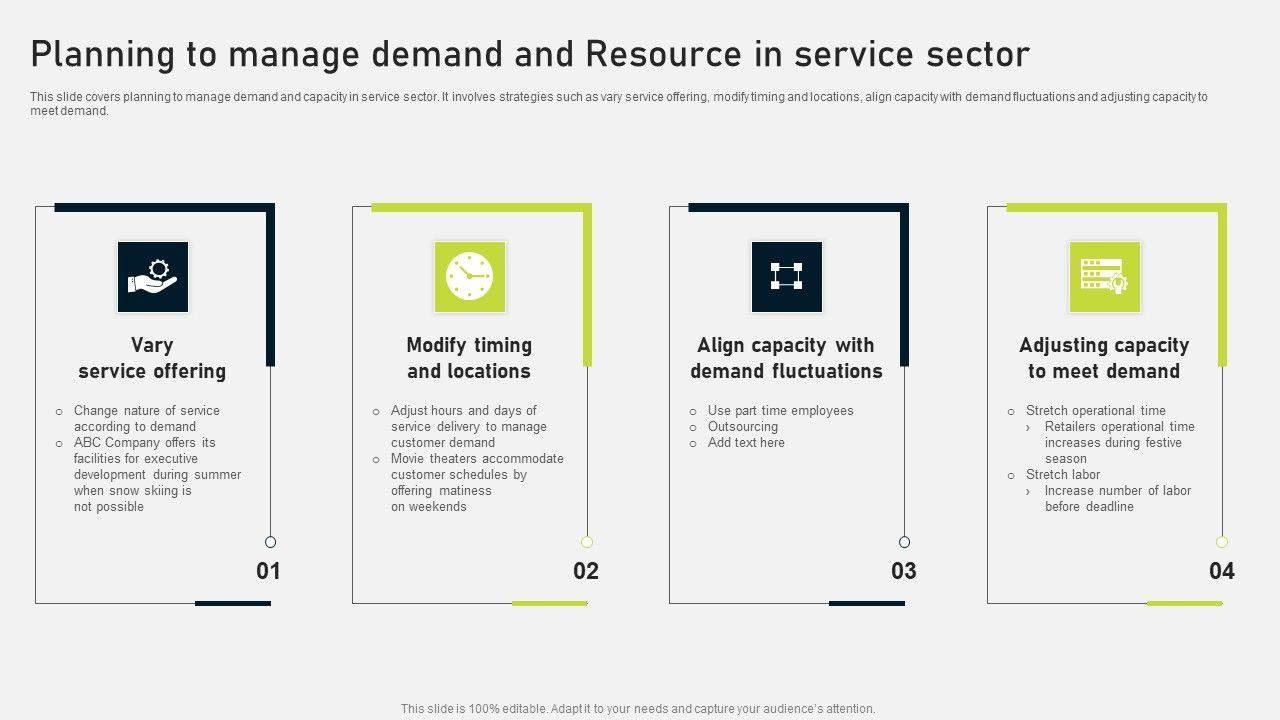 Planning to manage demand and Resource in service sector

This slide covers planning to manage demand and capacity in service sector. It involves strategies such as vary service offering, modify timing and locations, align capacity with demand fluctuations and adjusting capacity to meet demand.

Vary service offering

○ Change nature of service according to demand
○ ABC Company offers its facilities for executive development during summer when snow skiing is not possible

01

Modify timing and locations

○ Adjust hours and days of service delivery to manage customer demand
○ Movie theaters accommodate customer schedules by offering matiness on weekends

02

Align capacity with demand fluctuations

○ Use part time employees
○ Outsourcing
○ Add text here

03

Adjusting capacity to meet demand

○ Stretch operational time
› Retailers operational time increases during festive season
○ Stretch labor
› Increase number of labor before deadline

04

This slide is 100% editable. Adapt it to your needs and capture your audience's attention.